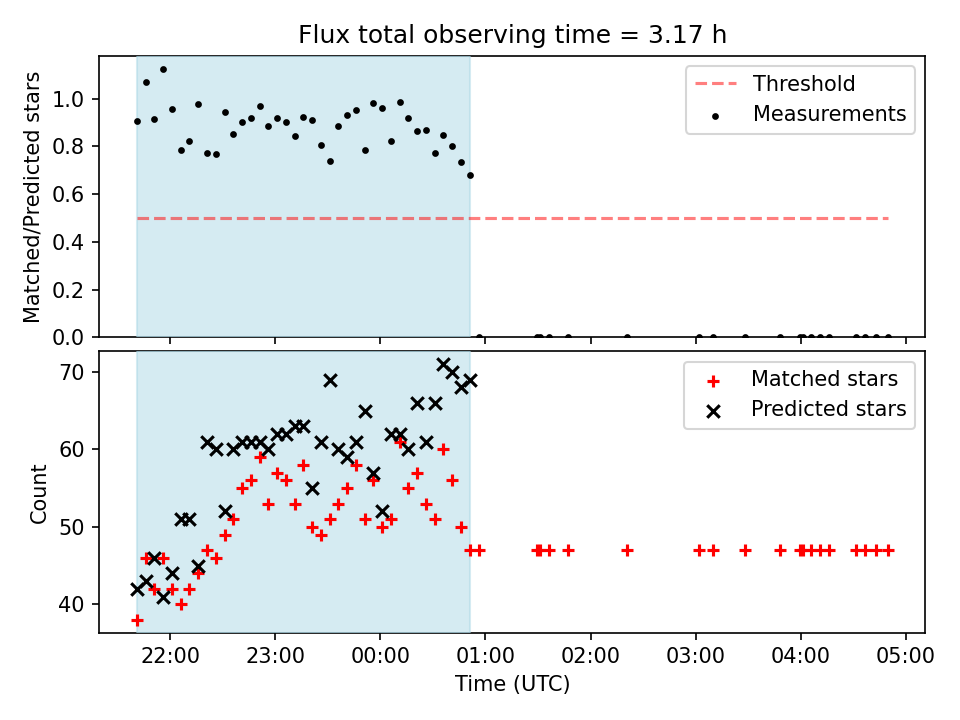 Flux total observing time = 3.17 h

Matched/Predicted stars

1.0
0.8
0.6
0.4
0.2
0.0

Threshold
Measurements

Count

70
60
50
40

Matched stars
Predicted stars

22:00
23:00
00:00
01:00
02:00
03:00
04:00
05:00

Time (UTC)